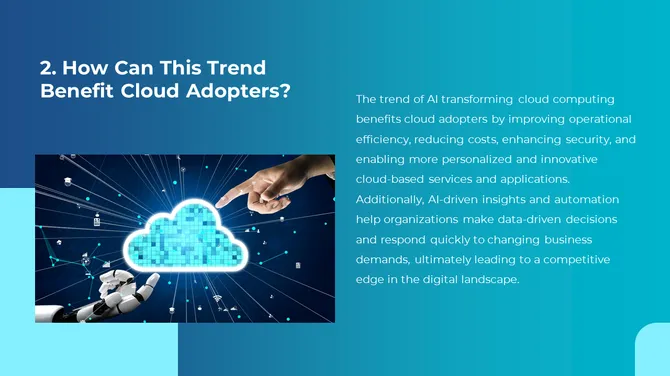 2. How Can This Trend Benefit Cloud Adopters?

The trend of AI transforming cloud computing benefits cloud adopters by improving operational efficiency, reducing costs, enhancing security, and enabling more personalized and innovative cloud-based services and applications. Additionally, AI-driven insights and automation help organizations make data-driven decisions and respond quickly to changing business demands, ultimately leading to a competitive edge in the digital landscape.